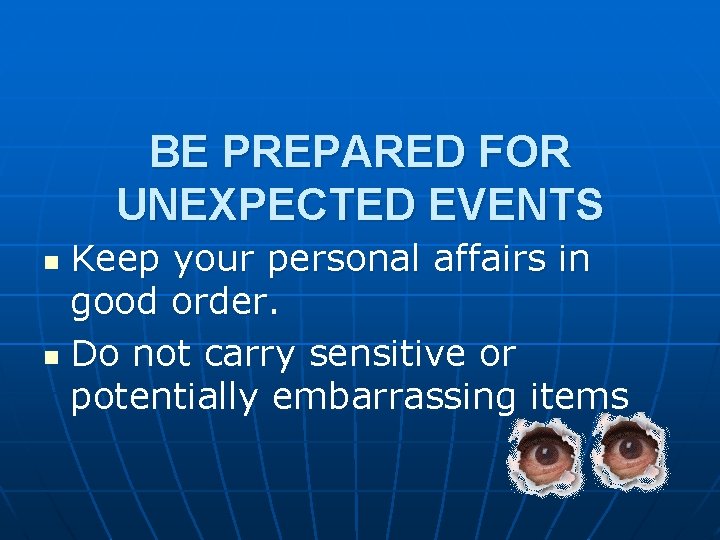 BE PREPARED FOR UNEXPECTED EVENTS

- Keep your personal affairs in good order.
- Do not carry sensitive or potentially embarrassing items